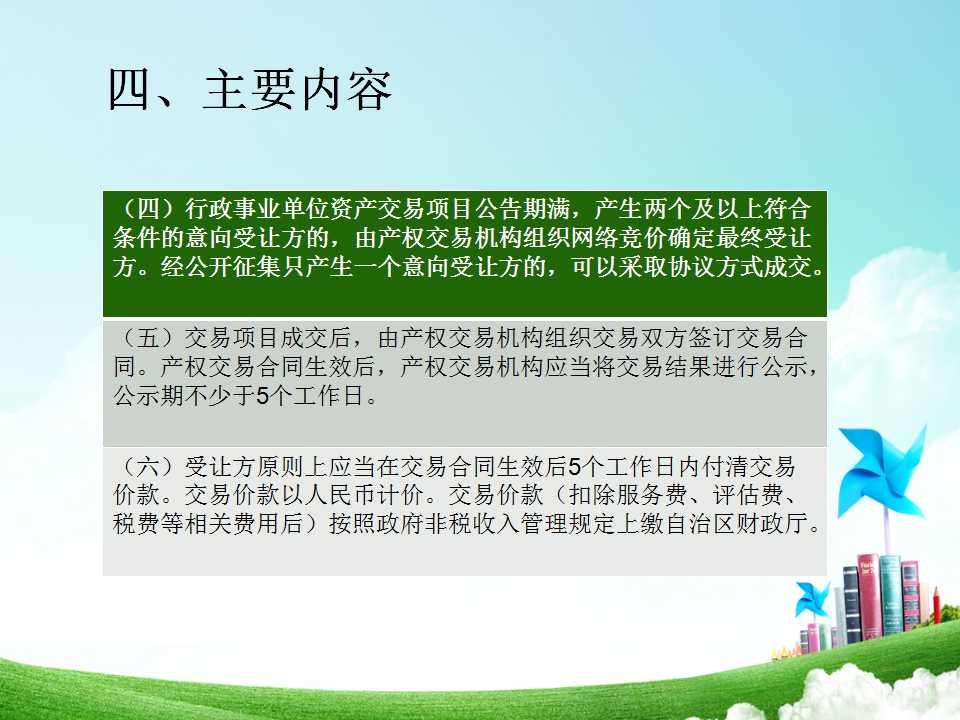 四、主要内容

（四）行政事业单位资产交易项目公告期满，产生两个及以上符合条件的意向受让方的，由产权交易机构组织网络竞价确定最终受让方。经公开征集只产生一个意向受让方的，可以采取协议方式成交。

（五）交易项目成交后，由产权交易机构组织交易双方签订交易合同。产权交易合同生效后，产权交易机构应当将交易结果进行公示，公示期不少于5个工作日。

（六）受让方原则上应当在交易合同生效后5个工作日内付清交易价款。交易价款以人民币计价。交易价款（扣除服务费、评估费、税费等相关费用后）按照政府非税收入管理规定上缴自治区财政厅。